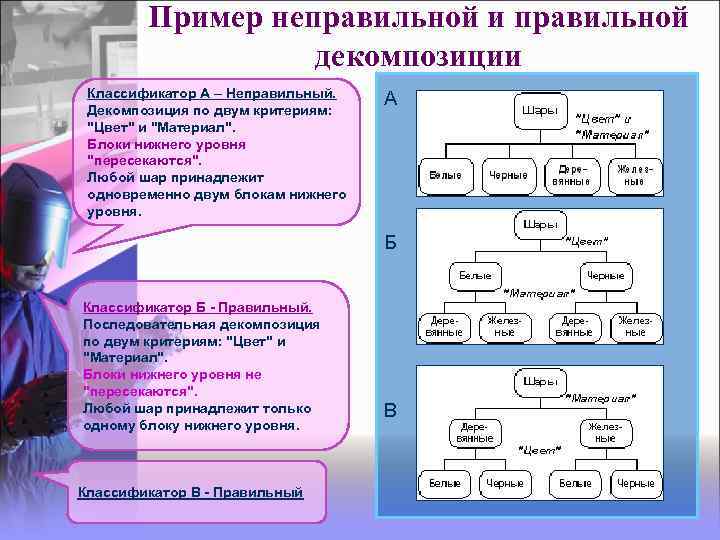 Пример неправильной и правильной декомпозиции

Классификатор А – Неправильный.
Декомпозиция по двум критериям: "Цвет" и "Материал".
Блоки нижнего уровня "пересекаются".
Любой шар принадлежит одновременно двум блокам нижнего уровня.

Классификатор Б - Правильный.
Последовательная декомпозиция по двум критериям: "Цвет" и "Материал".
Блоки нижнего уровня не "пересекаются".
Любой шар принадлежит только одному блоку нижнего уровня.

Классификатор В - Правильный

А

Шары

"Цвет" и "Материал"

Белые

Черные

Деревянные

Железные

Б

Шары

"Цвет"

Белые

Черные

"Материал"

Деревянные

Железные

Деревянные

Железные

В

Шары

"Материал"

Деревянные

Железные

"Цвет"

Белые

Черные

Белые

Черные